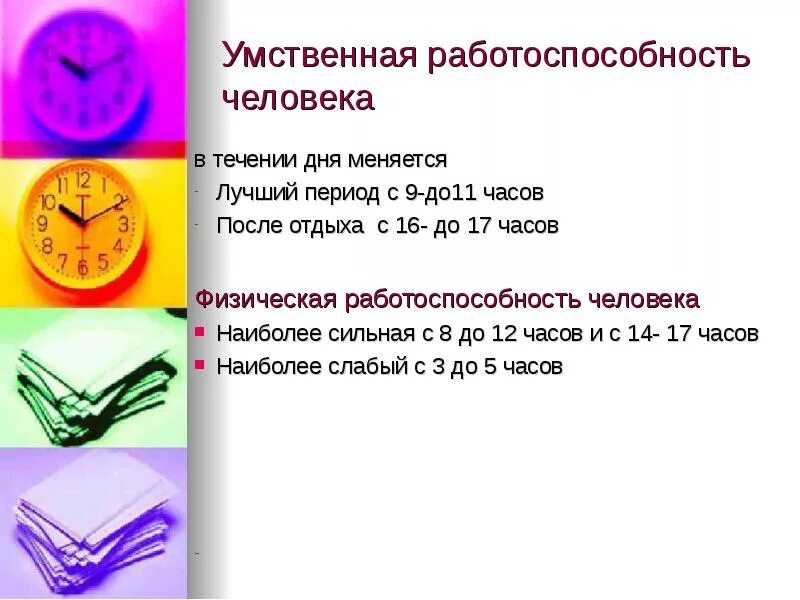 Умственная работоспособность человека

в течении дня меняется

- Лучший период с 9-до11 часов
- После отдыха с 16- до 17 часов

Физическая работоспособность человека

- Наиболее сильная с 8 до 12 часов и с 14- 17 часов
- Наиболее слабый с 3 до 5 часов

-